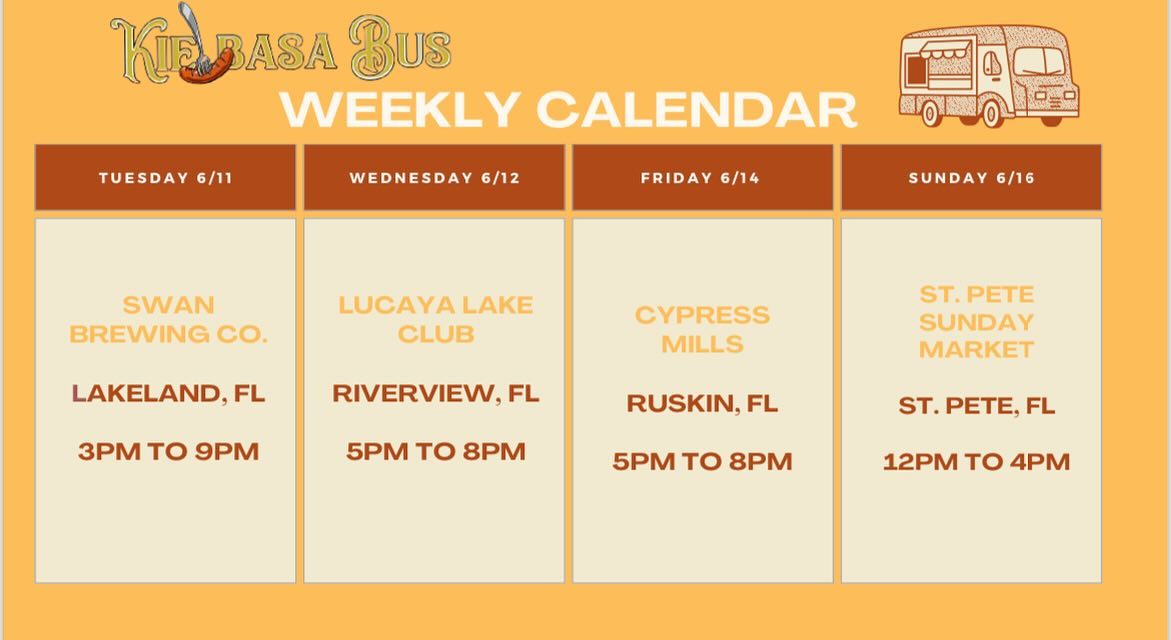 KIELBASA BUS

WEEKLY CALENDAR

| TUESDAY 6/11 | WEDNESDAY 6/12 | FRIDAY 6/14 | SUNDAY 6/16 |
|---|---|---|---|
| SWAN BREWING CO. LAKELAND, FL 3PM TO 9PM | LUCAYA LAKE CLUB RIVERVIEW, FL 5PM TO 8PM | CYPRESS MILLS RUSKIN, FL 5PM TO 8PM | ST. PETE SUNDAY MARKET ST. PETE, FL 12PM TO 4PM |